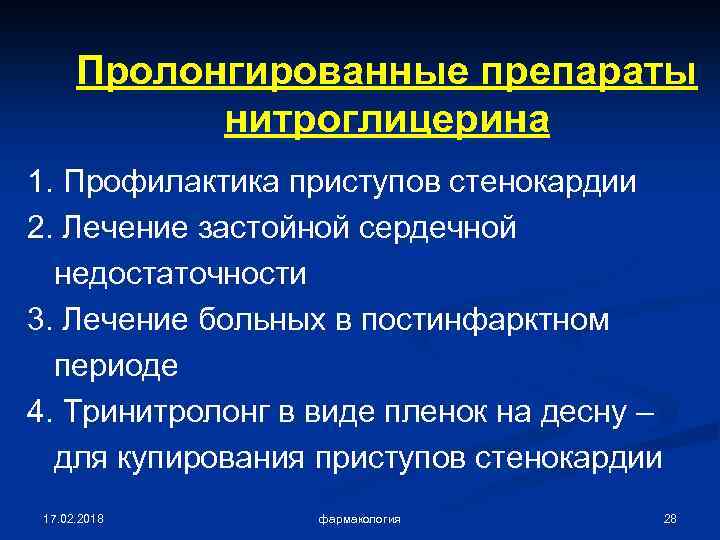 Пролонгированные препараты нитроглицерина

1. Профилактика приступов стенокардии
2. Лечение застойной сердечной недостаточности
3. Лечение больных в постинфарктном периоде
4. Тринитролонг в виде пленок на десну – для купирования приступов стенокардии

17.02.2018
фармакология
28